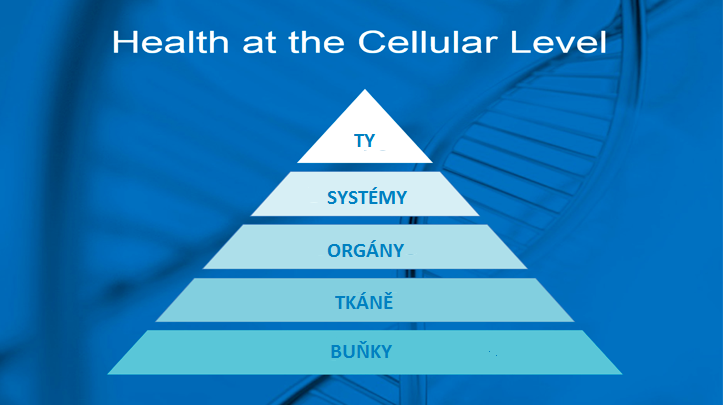 Health at the Cellular Level

TY

SYSTÉMY

ORGÁNY

TKÁNĚ

BUŇKY